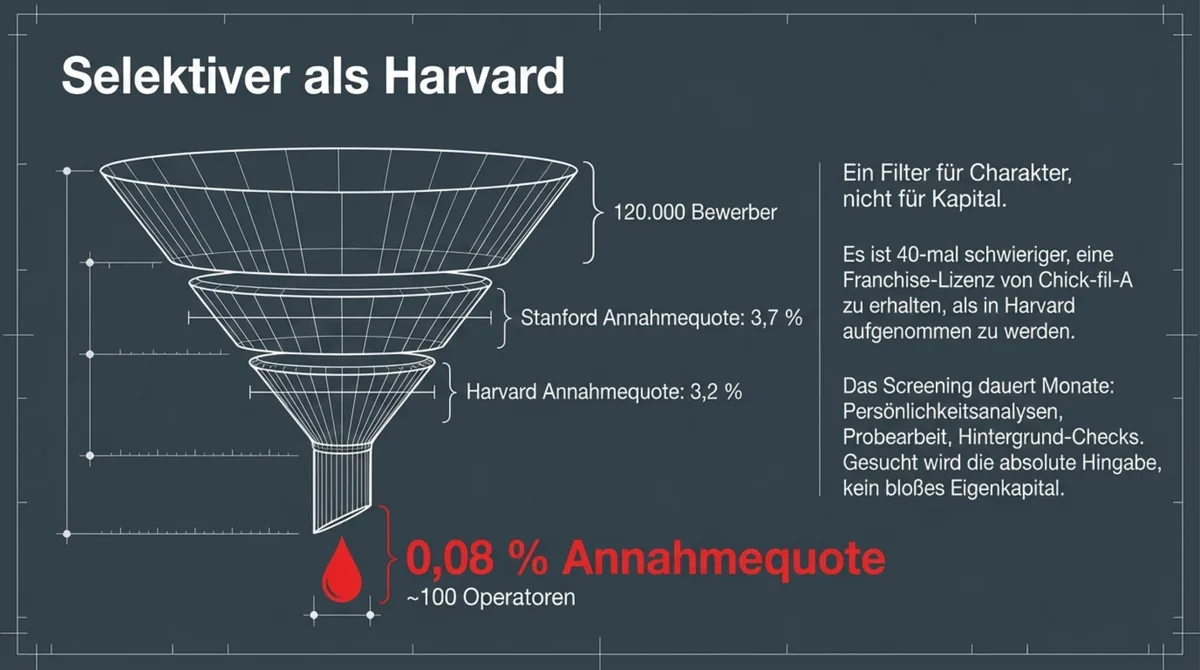 Selektiver als Harvard

120.000 Bewerber

Stanford Annahmequote: 3,7 %

Harvard Annahmequote: 3,2 %

0,08 % Annahmequote

~100 Operatoren

Ein Filter für Charakter, nicht für Kapital.

Es ist 40-mal schwieriger, eine Franchise-Lizenz von Chick-fil-A zu erhalten, als in Harvard aufgenommen zu werden.

Das Screening dauert Monate: Persönlichkeitsanalysen, Probearbeit, Hintergrund-Checks. Gesucht wird die absolute Hingabe, kein bloßes Eigenkapital.